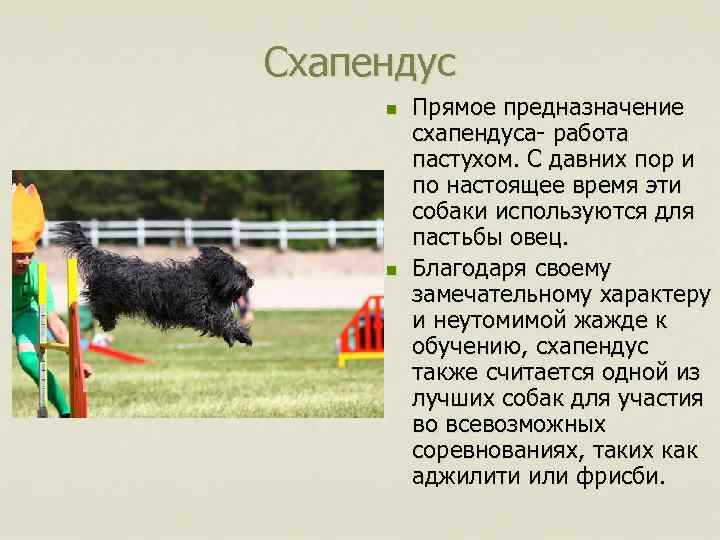 Схапендус

Прямое предназначение схапендуса- работа пастухом. С давних пор и по настоящее время эти собаки используются для пастьбы овец.

Благодаря своему замечательному характеру и неутомимой жажде к обучению, схапендус также считается одной из лучших собак для участия во всевозможных соревнованиях, таких как аджилити или фрисби.